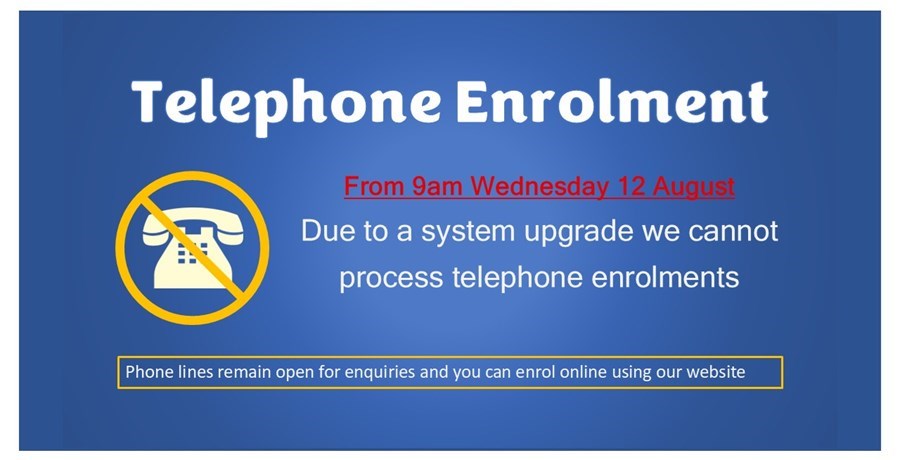 Telephone Enrolment

From 9am Wednesday 12 August

Due to a system upgrade we cannot process telephone enrolments

Phone lines remain open for enquiries and you can enrol online using our website